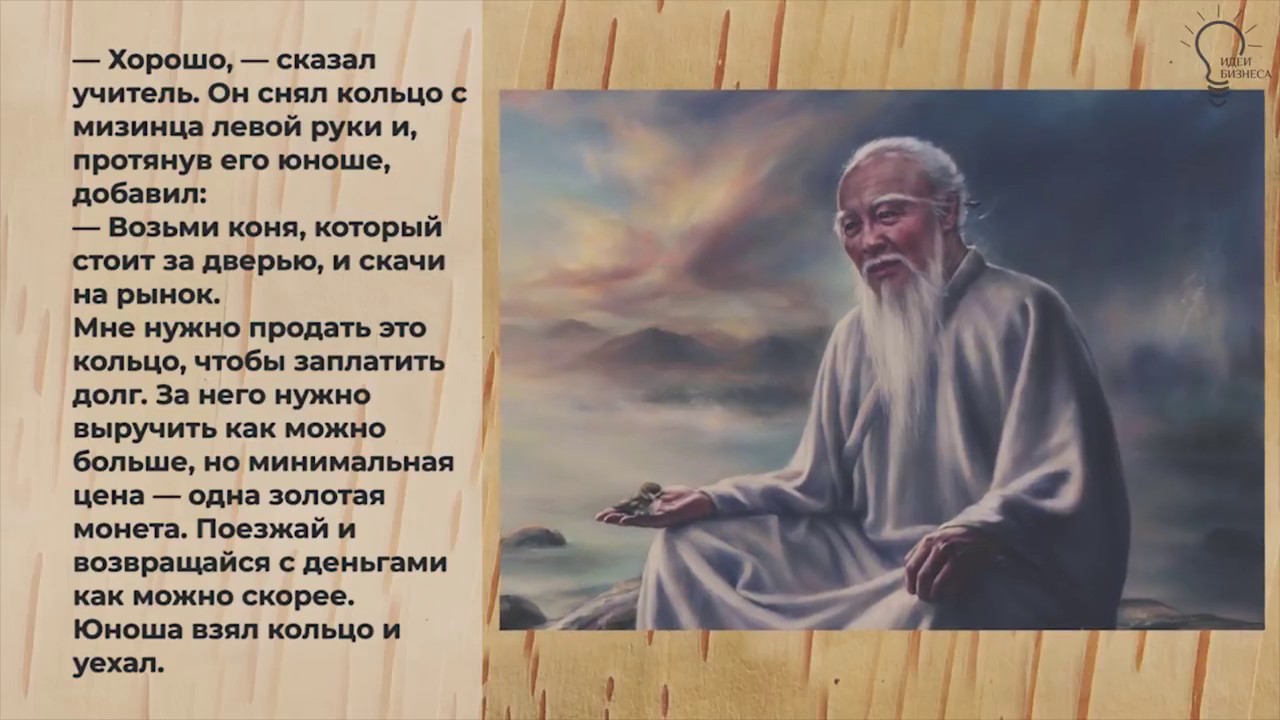 — Хорошо, — сказал учитель. Он снял кольцо с мизинца левой руки и, протянув его юноше, добавил:
— Возьми коня, который стоит за дверью, и скачи на рынок.
Мне нужно продать это кольцо, чтобы заплатить долг. За него нужно выручить как можно больше, но минимальная цена — одна золотая монета. Поезжай и возвращайся с деньгами как можно скорее.
Юноша взял кольцо и уехал.

ИДЕИ БИЗНЕСА